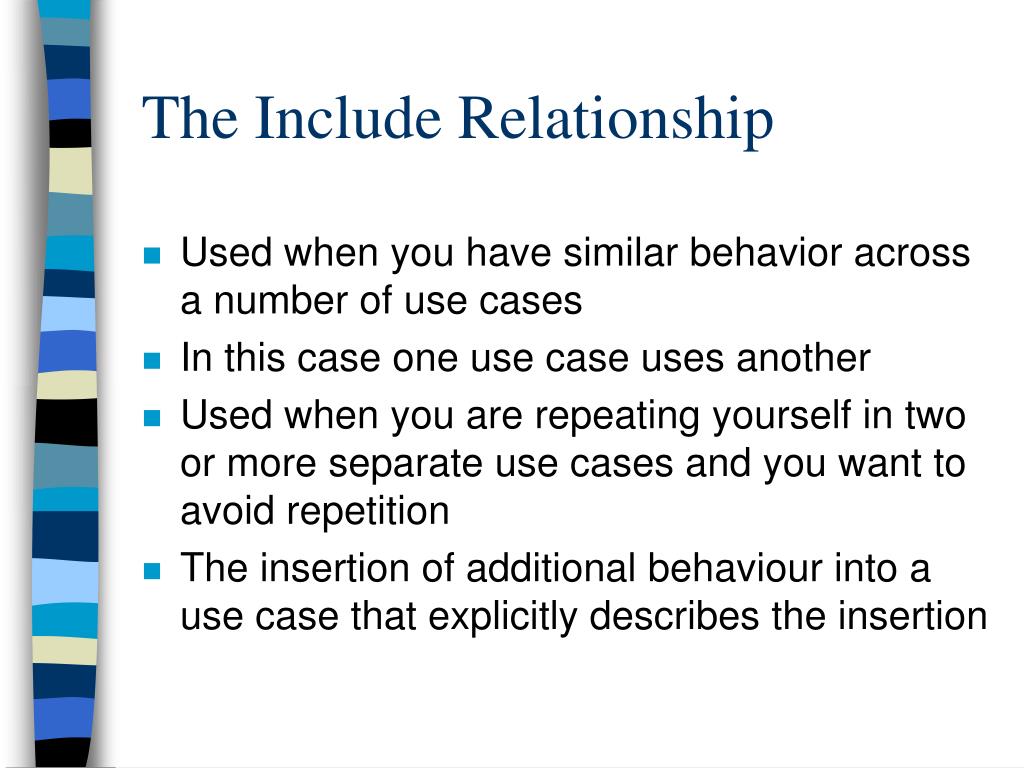 The Include Relationship

- Used when you have similar behavior across a number of use cases
- In this case one use case uses another
- Used when you are repeating yourself in two or more separate use cases and you want to avoid repetition
- The insertion of additional behaviour into a use case that explicitly describes the insertion